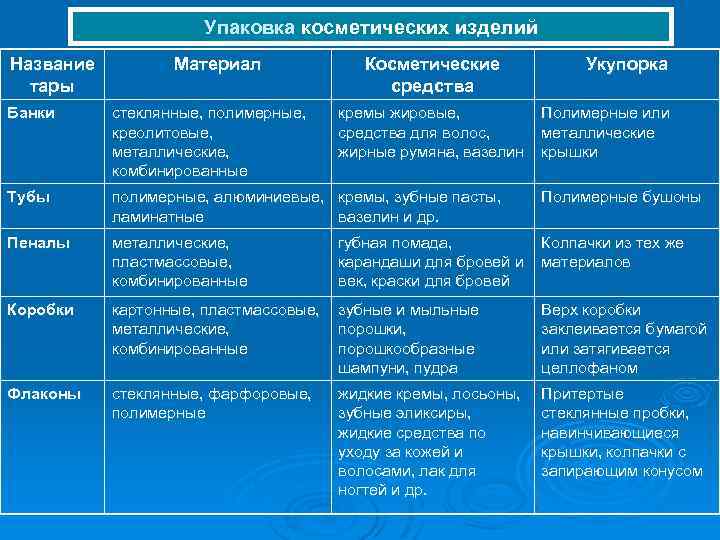 Упаковка косметических изделий

| Название тары | Материал | Косметические средства | Укупорка |
|---|---|---|---|
| Банки | стеклянные, полимерные, креолитовые, металлические, комбинированные | кремы жировые, средства для волос, жирные румяна, вазелин | Полимерные или металлические крышки |
| Тубы | полимерные, алюминиевые, ламинатные | кремы, зубные пасты, вазелин и др. | Полимерные бушоны |
| Пеналы | металлические, пластмассовые, комбинированные | губная помада, карандаши для бровей и век, краски для бровей | Колпачки из тех же материалов |
| Коробки | картонные, пластмассовые, металлические, комбинированные | зубные и мыльные порошки, порошкообразные шампуни, пудра | Верх коробки заклеивается бумагой или затягивается целлофаном |
| Флаконы | стеклянные, фарфоровые, полимерные | жидкие кремы, лосьоны, зубные эликсиры, жидкие средства по уходу за кожей и волосами, лак для ногтей и др. | Притертые стеклянные пробки, навинчивающиеся крышки, колпачки с запирающим конусом |